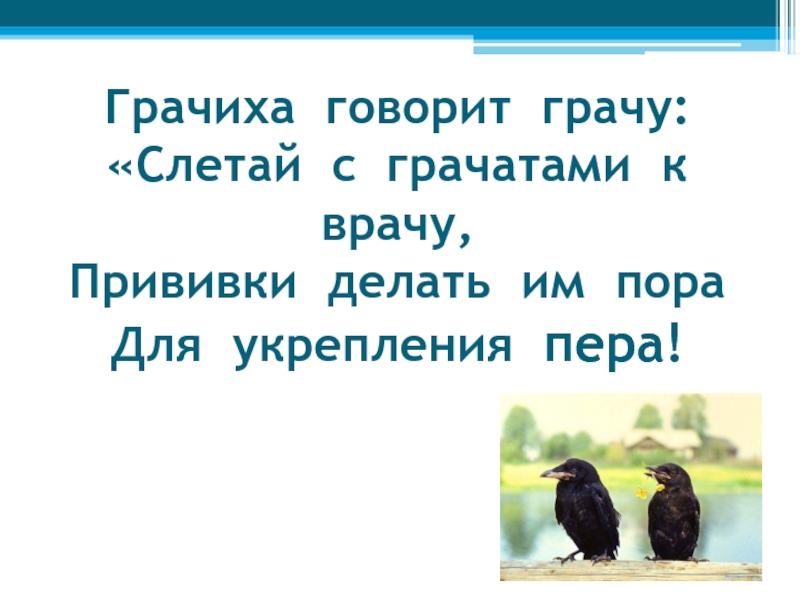 Грачиха говорит грачу:
«Слетай с грачатами к врачу,
Прививки делать им пора
Для укрепления пера!